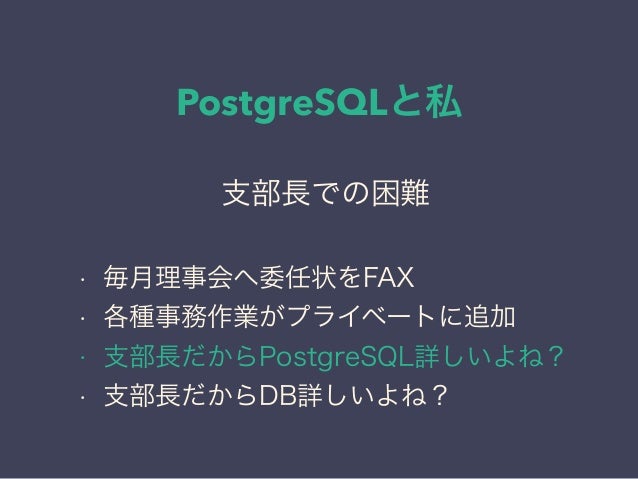 PostgreSQLと私

支部長での困難

· 毎月理事会へ委任状をFAX
· 各種事務作業がプライベートに追加
· 支部長だからPostgreSQL詳しいよね？
· 支部長だからDB詳しいよね？